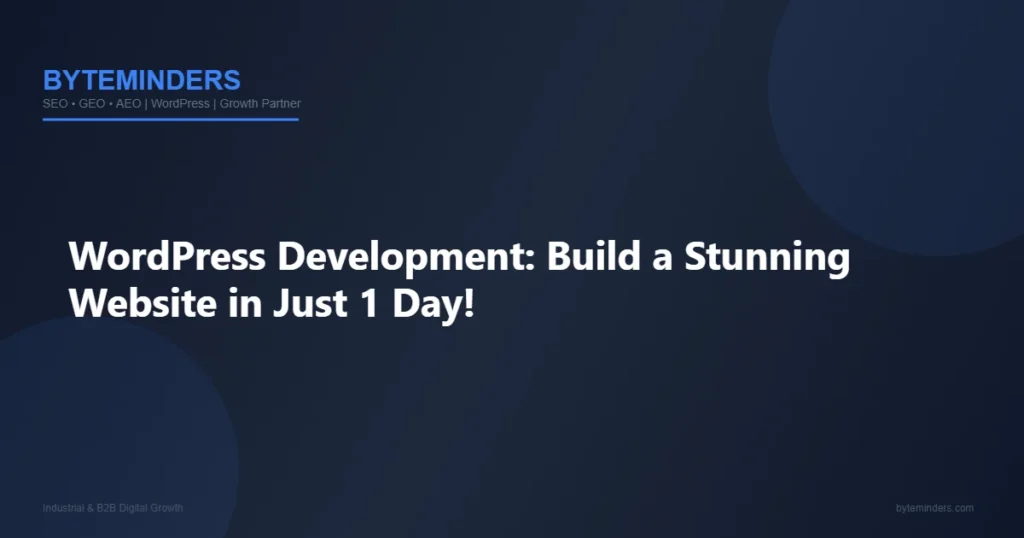 BYTEMINDERS
SEO • GEO • AEO | WordPress | Growth Partner

WordPress Development: Build a Stunning Website in Just 1 Day!

Industrial & B2B Digital Growth

byteminders.com